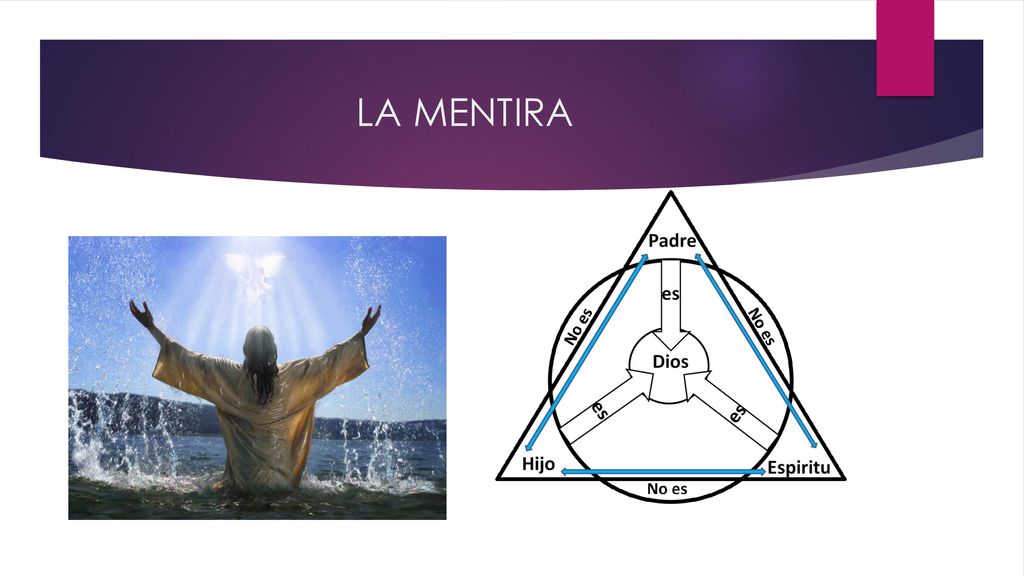 LA MENTIRA

Padre

es

No es

No es

Dios

es

es

Hijo

Espiritu

No es